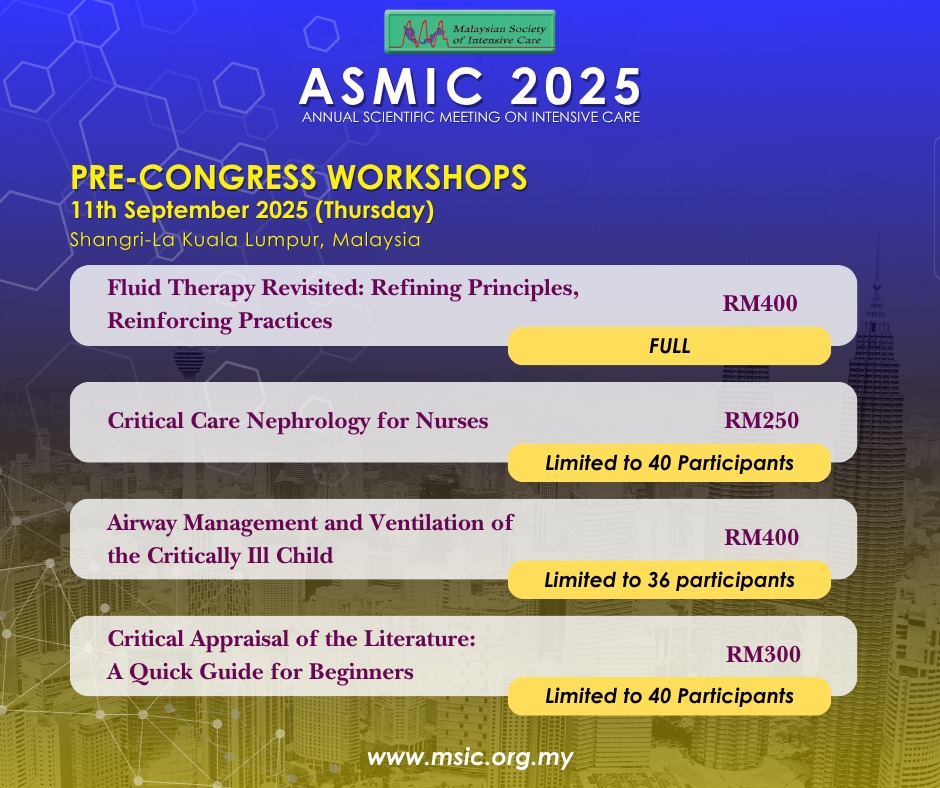 Malaysian Society of Intensive Care

ASMIC 2025
ANNUAL SCIENTIFIC MEETING ON INTENSIVE CARE

PRE-CONGRESS WORKSHOPS
11th September 2025 (Thursday)
Shangri-La Kuala Lumpur, Malaysia

Fluid Therapy Revisited: Refining Principles, Reinforcing Practices
RM400
FULL

Critical Care Nephrology for Nurses
RM250
Limited to 40 Participants

Airway Management and Ventilation of the Critically Ill Child
RM400
Limited to 36 participants

Critical Appraisal of the Literature: A Quick Guide for Beginners
RM300
Limited to 40 Participants

www.msic.org.my